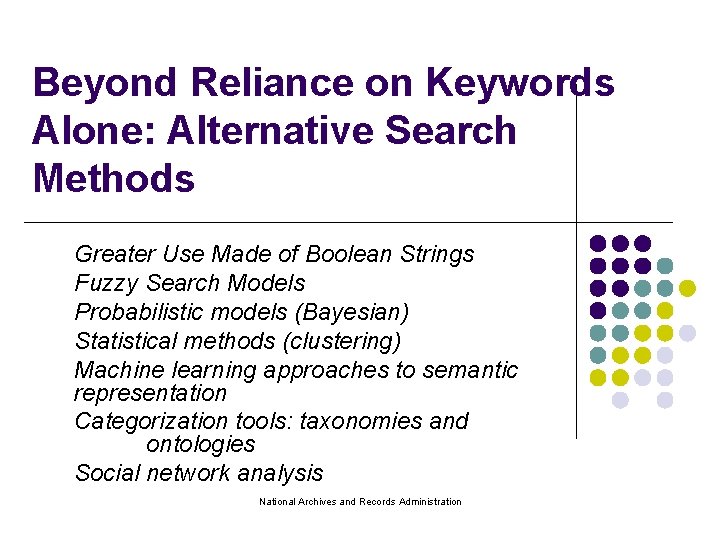 Beyond Reliance on Keywords Alone: Alternative Search Methods

Greater Use Made of Boolean Strings
Fuzzy Search Models
Probabilistic models (Bayesian)
Statistical methods (clustering)
Machine learning approaches to semantic representation
Categorization tools: taxonomies and ontologies
Social network analysis

National Archives and Records Administration